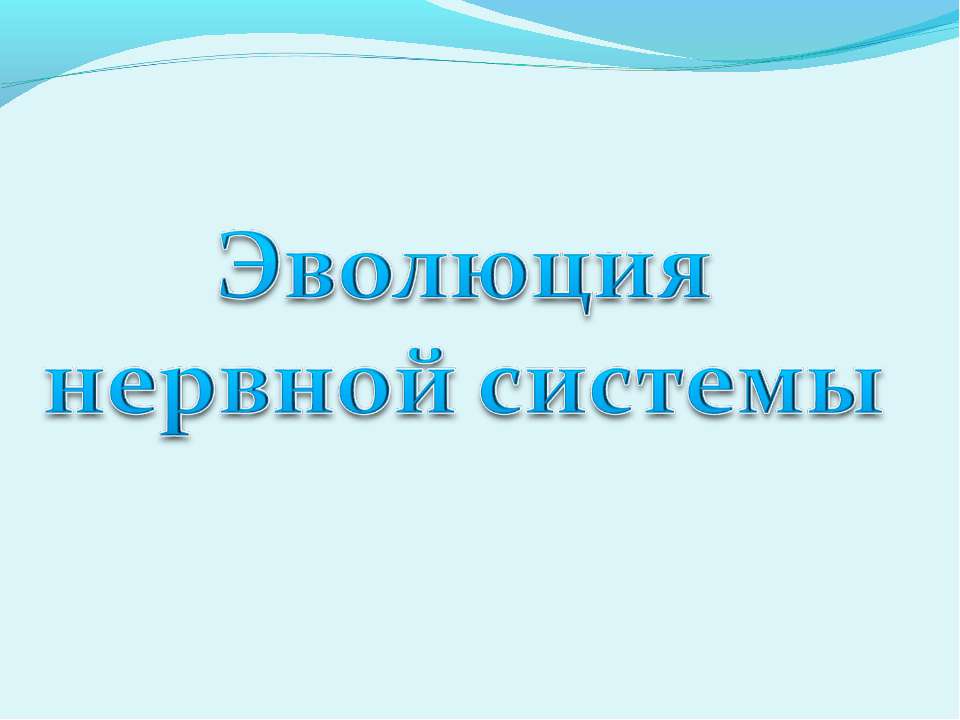 Эволюция нервной системы